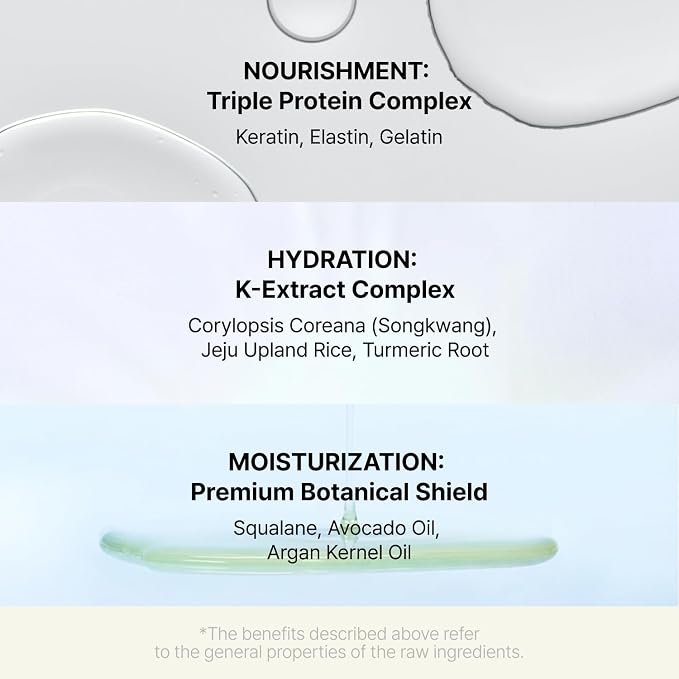 NOURISHMENT:
Triple Protein Complex

Keratin, Elastin, Gelatin

HYDRATION:
K-Extract Complex

Corylopsis Coreana (Songkwang), Jeju Upland Rice, Turmeric Root

MOISTURIZATION:
Premium Botanical Shield

Squalane, Avocado Oil, Argan Kernel Oil

*The benefits described above refer to the general properties of the raw ingredients.